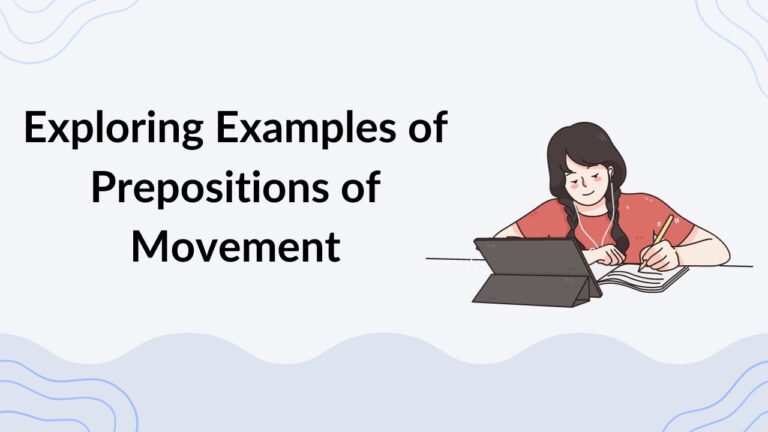 Exploring Examples of Prepositions of Movement